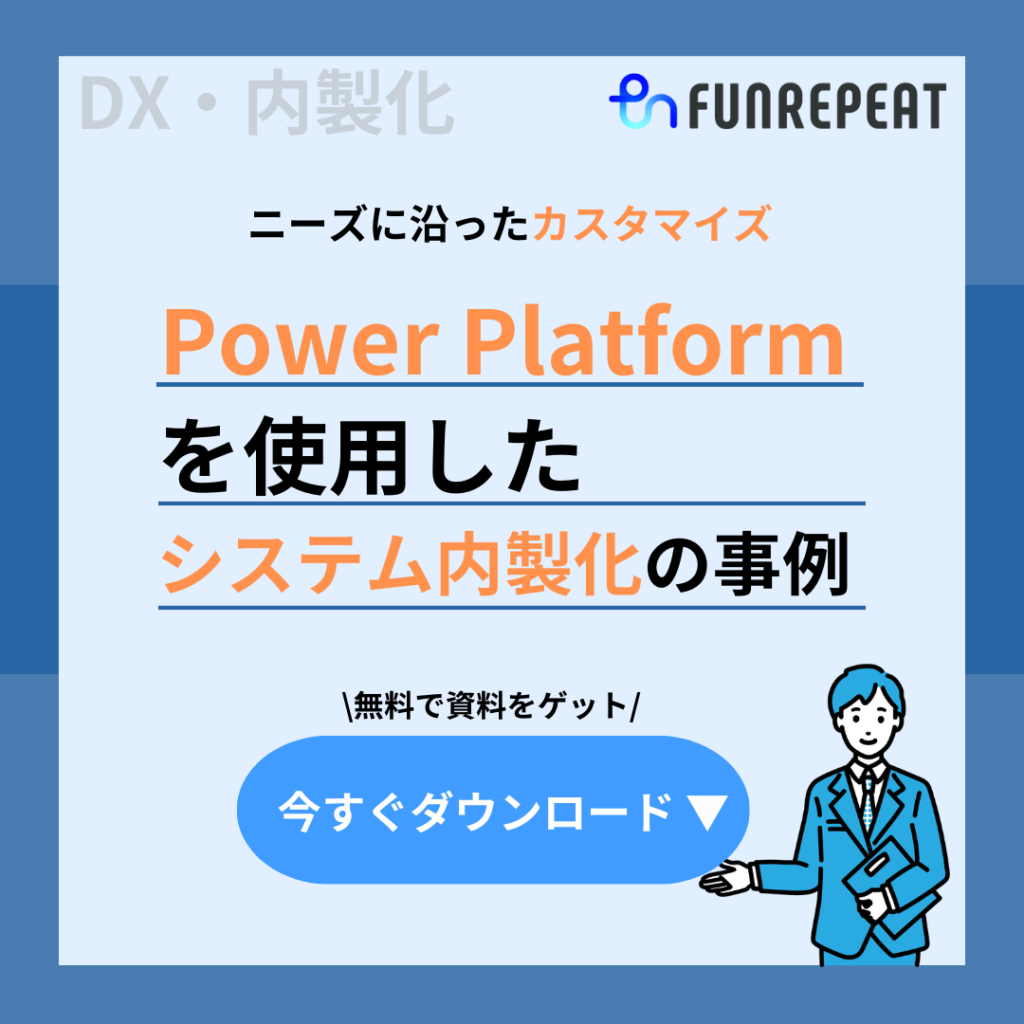 DX・内製化

FUNREPEAT

ニーズに沿ったカスタマイズ

Power Platform
を使用した
システム内製化の事例

\無料で資料をゲット/

今すぐダウンロード ▼